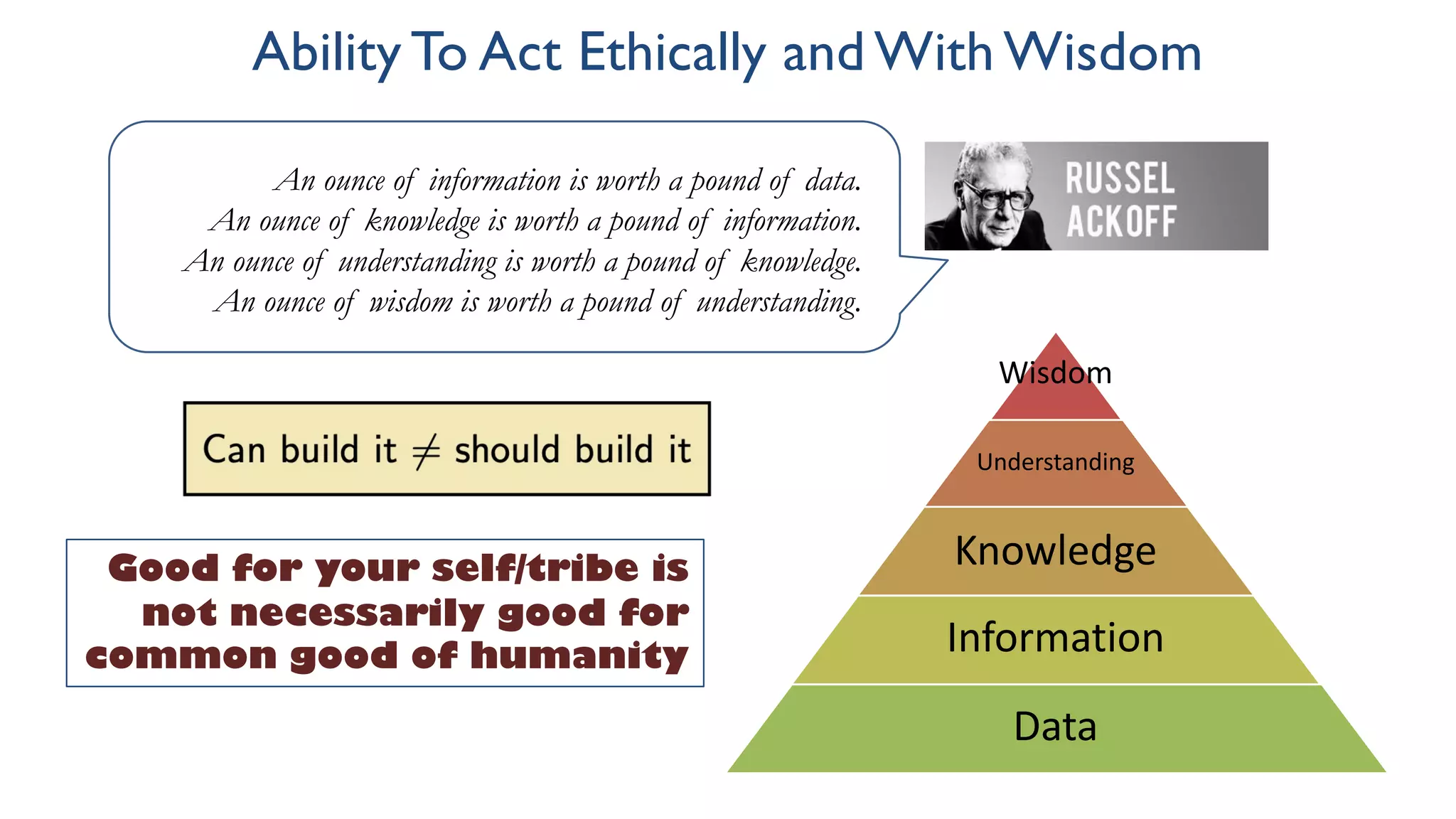 Ability To Act Ethically and With Wisdom

An ounce of information is worth a pound of data.
An ounce of knowledge is worth a pound of information.
An ounce of understanding is worth a pound of knowledge.
An ounce of wisdom is worth a pound of understanding.

RUSSEL ACKOFF

Can build it $\neq$ should build it

Good for your self/tribe is not necessarily good for common good of humanity

Wisdom

Understanding

Knowledge

Information

Data